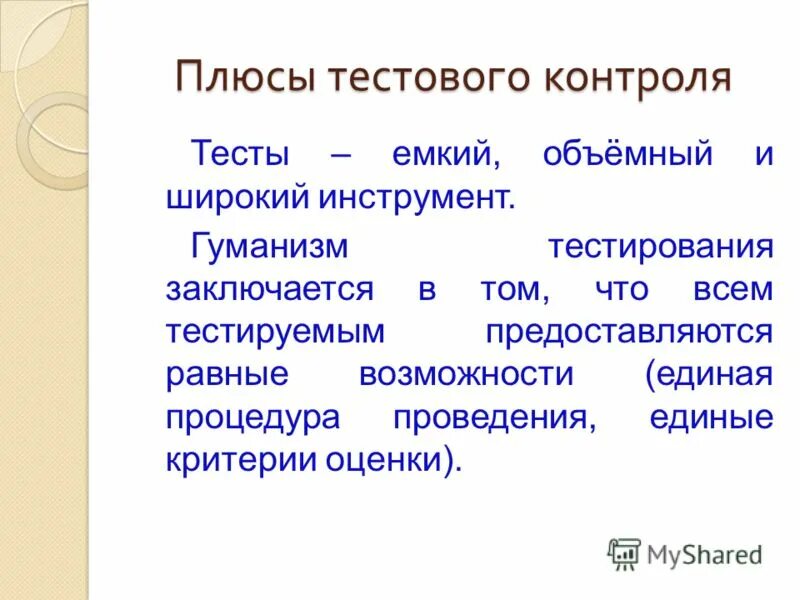 Плюсы тестового контроля

Тесты – емкий, объёмный и широкий инструмент.

Гуманизм тестирования заключается в том, что всем тестируемым предоставляются равные возможности (единая процедура проведения, единые критерии оценки).

MyShared